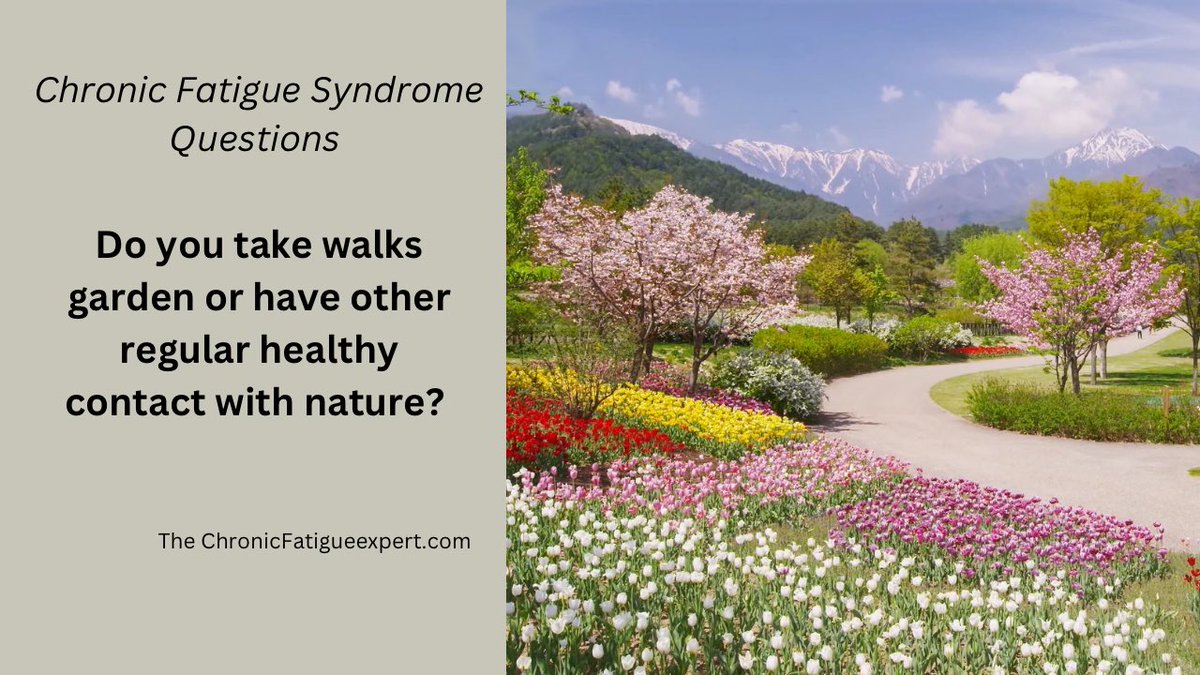 Chronic Fatigue Syndrome Questions

Do you take walks garden or have other regular healthy contact with nature?

The ChronicFatigueexpert.com